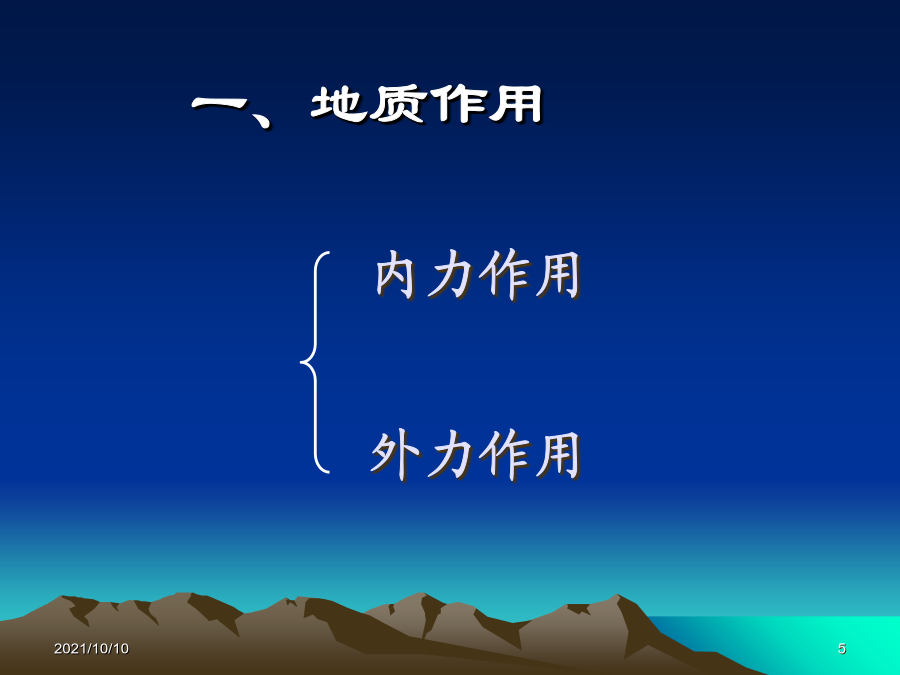 一、地质作用

内力作用

外力作用

2021/10/10

5